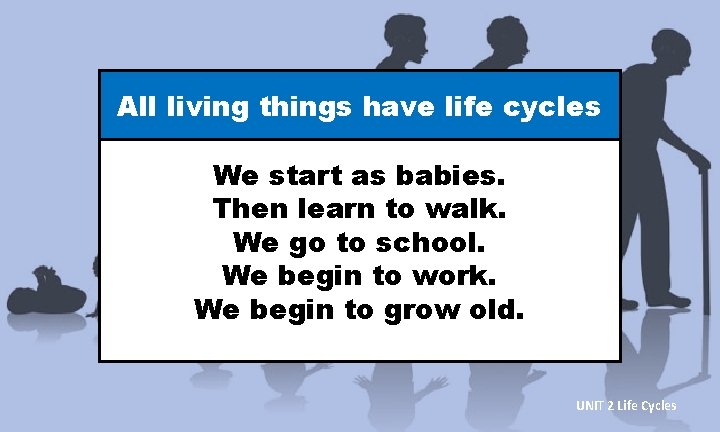 All living things have life cycles

We start as babies.
Then learn to walk.
We go to school.
We begin to work.
We begin to grow old.

UNIT 2 Life Cycles